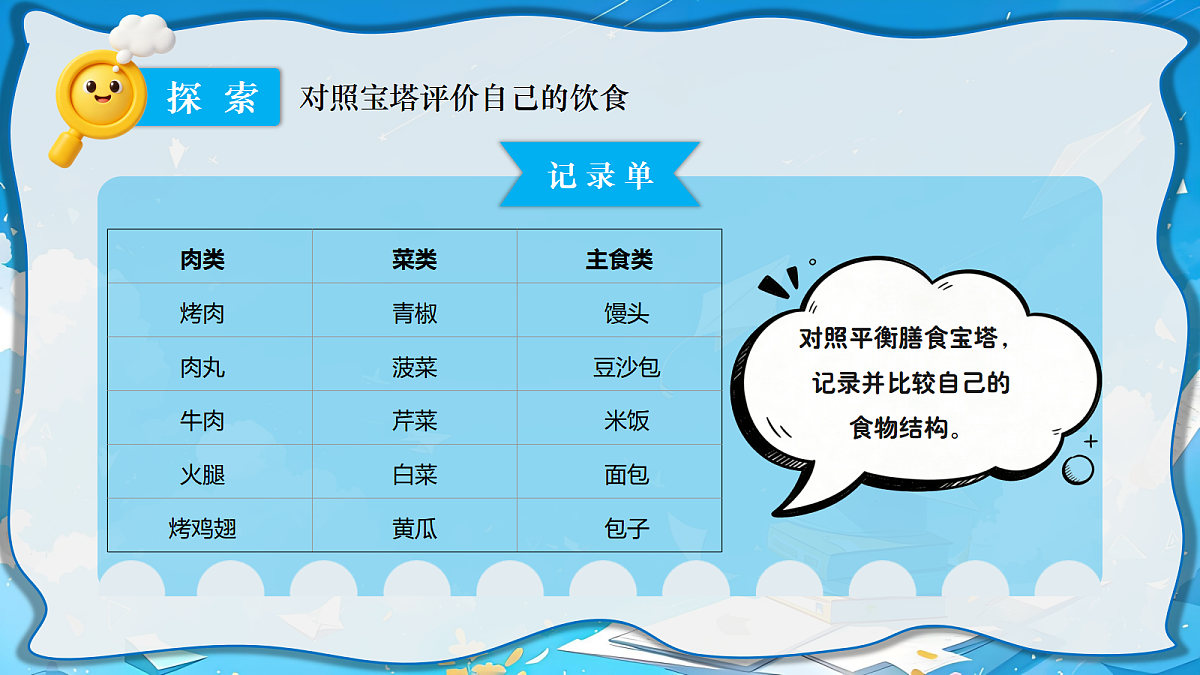 探 索　对照宝塔评价自己的饮食

记录单

| 肉类 | 菜类 | 主食类 |
|---|---|---|
| 烤肉 | 青椒 | 馒头 |
| 肉丸 | 菠菜 | 豆沙包 |
| 牛肉 | 芹菜 | 米饭 |
| 火腿 | 白菜 | 面包 |
| 烤鸡翅 | 黄瓜 | 包子 |

对照平衡膳食宝塔，记录并比较自己的食物结构。